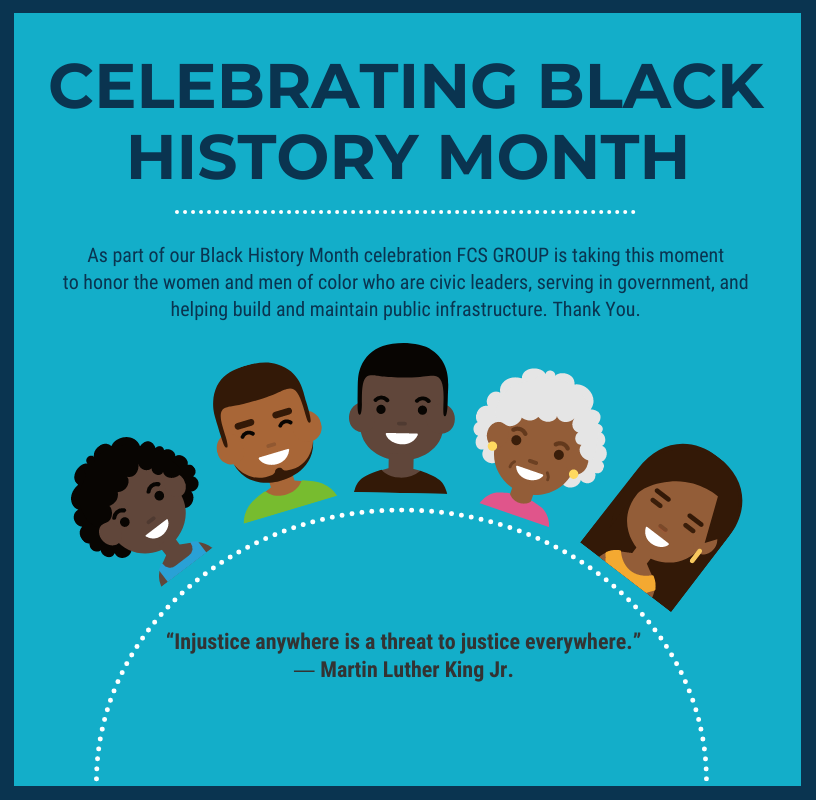 CELEBRATING BLACK HISTORY MONTH

As part of our Black History Month celebration FCS GROUP is taking this moment to honor the women and men of color who are civic leaders, serving in government, and helping build and maintain public infrastructure. Thank You.

“Injustice anywhere is a threat to justice everywhere.”
— Martin Luther King Jr.